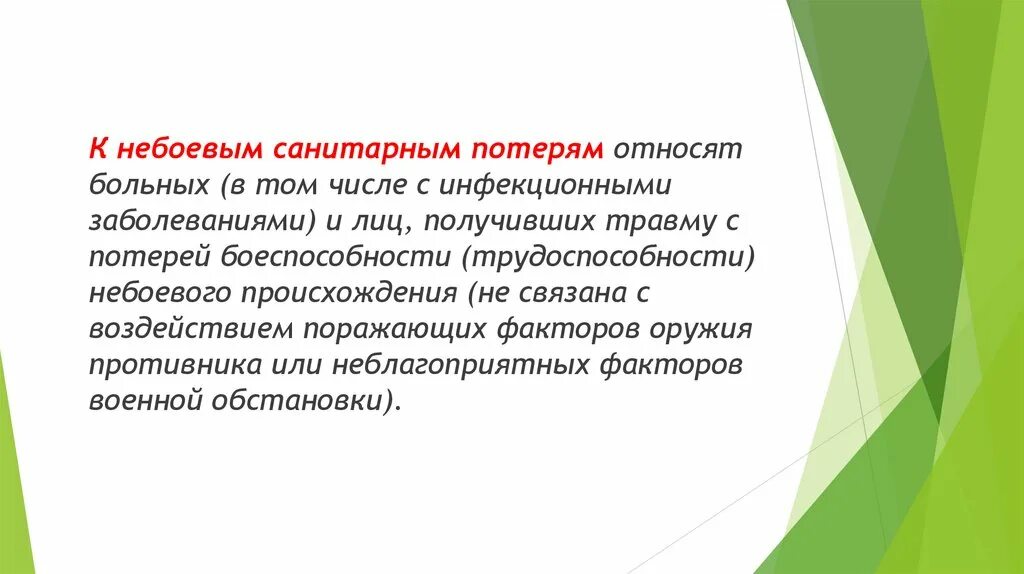 К небоевым санитарным потерям относят больных (в том числе с инфекционными заболеваниями) и лиц, получивших травму с потерей боеспособности (трудоспособности) небоевого происхождения (не связана с воздействием поражающих факторов оружия противника или неблагоприятных факторов военной обстановки).